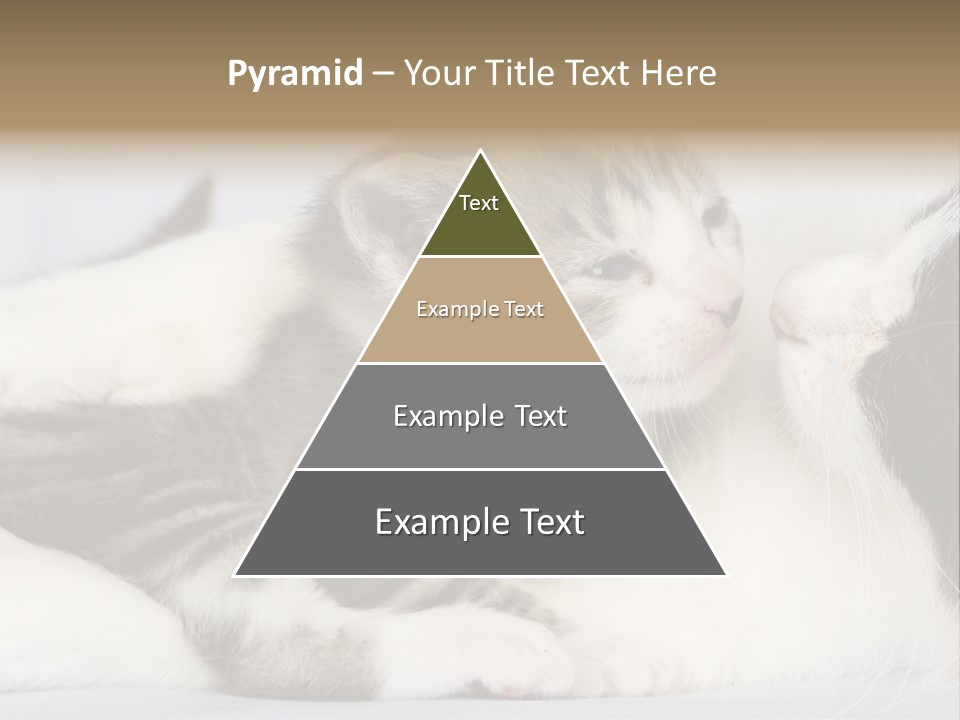 Pyramid – Your Title Text Here

Text

Example Text

Example Text

Example Text